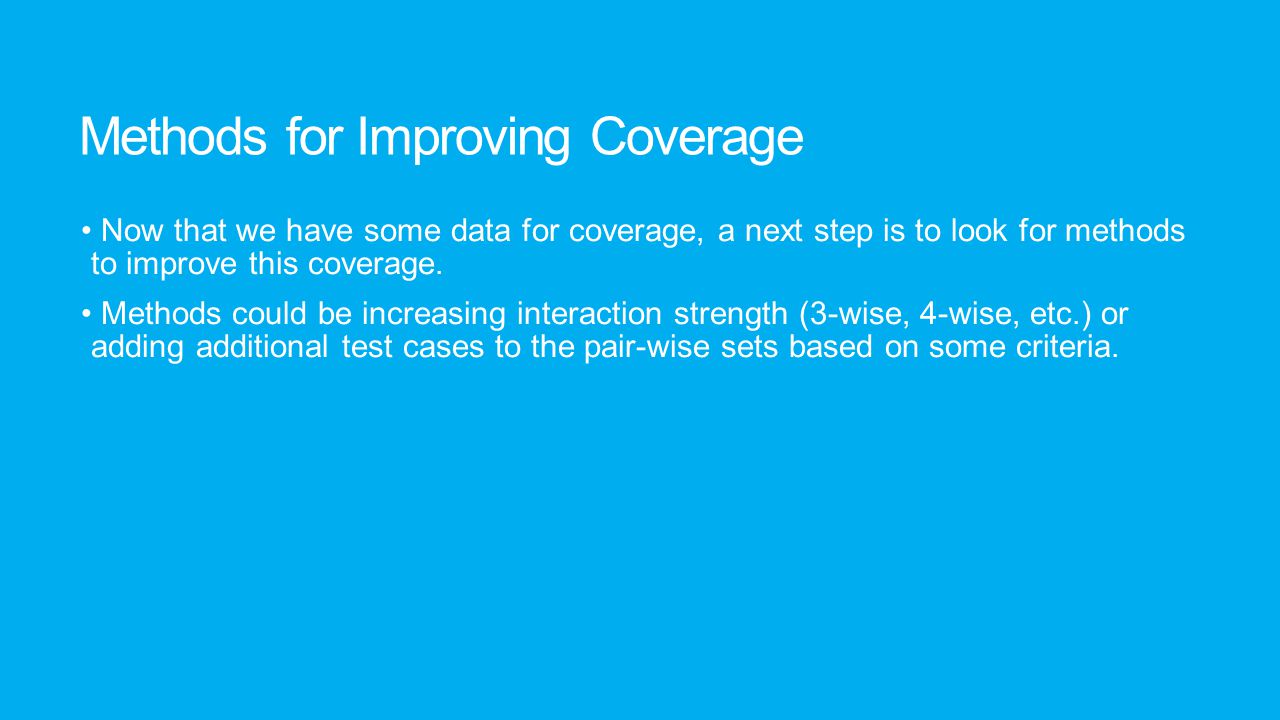 Methods for Improving Coverage

• Now that we have some data for coverage, a next step is to look for methods to improve this coverage.

• Methods could be increasing interaction strength (3-wise, 4-wise, etc.) or adding additional test cases to the pair-wise sets based on some criteria.